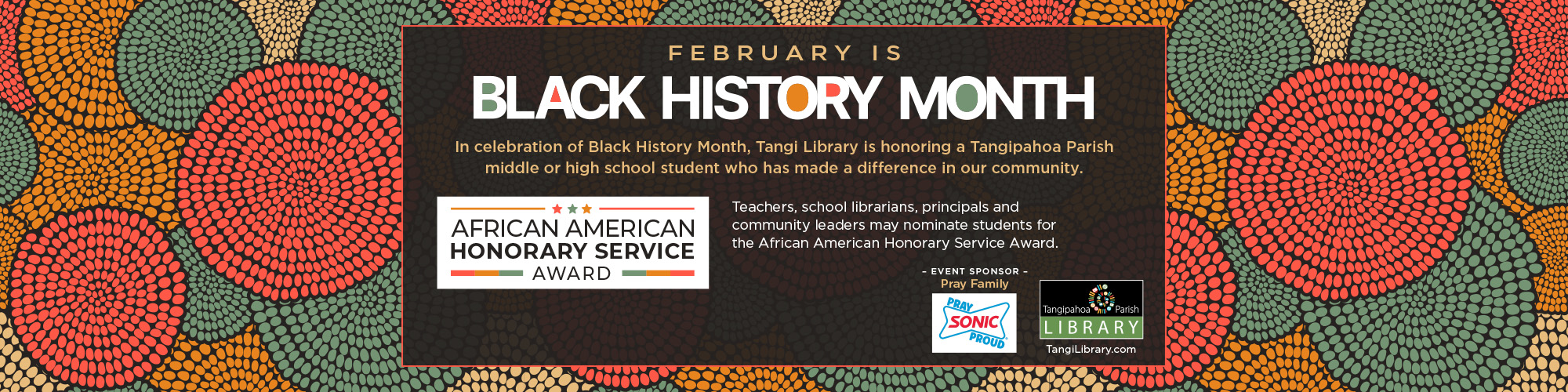 FEBRUARY IS

BLACK HISTORY MONTH

In celebration of Black History Month, Tangi Library is honoring a Tangipahoa Parish middle or high school student who has made a difference in our community.

AFRICAN AMERICAN HONORARY SERVICE AWARD

Teachers, school librarians, principals and community leaders may nominate students for the African American Honorary Service Award.

- EVENT SPONSOR -
Pray Family

PRAY SONIC PROUD

Tangipahoa Parish LIBRARY
TangiLibrary.com